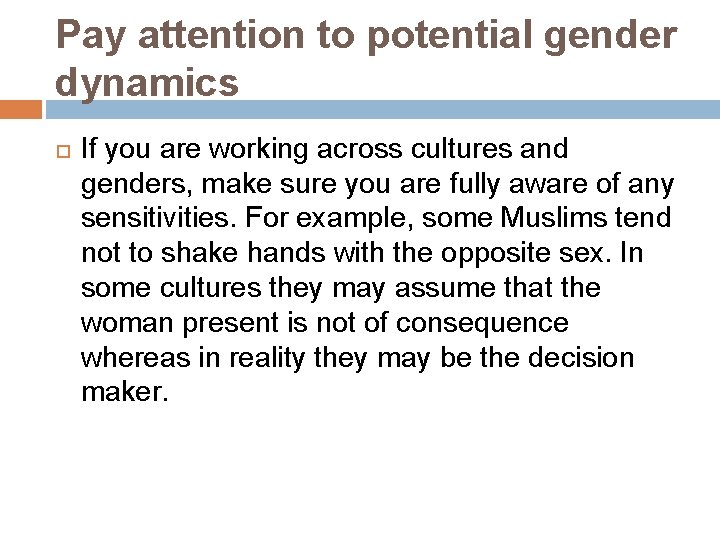 Pay attention to potential gender dynamics

If you are working across cultures and genders, make sure you are fully aware of any sensitivities. For example, some Muslims tend not to shake hands with the opposite sex. In some cultures they may assume that the woman present is not of consequence whereas in reality they may be the decision maker.